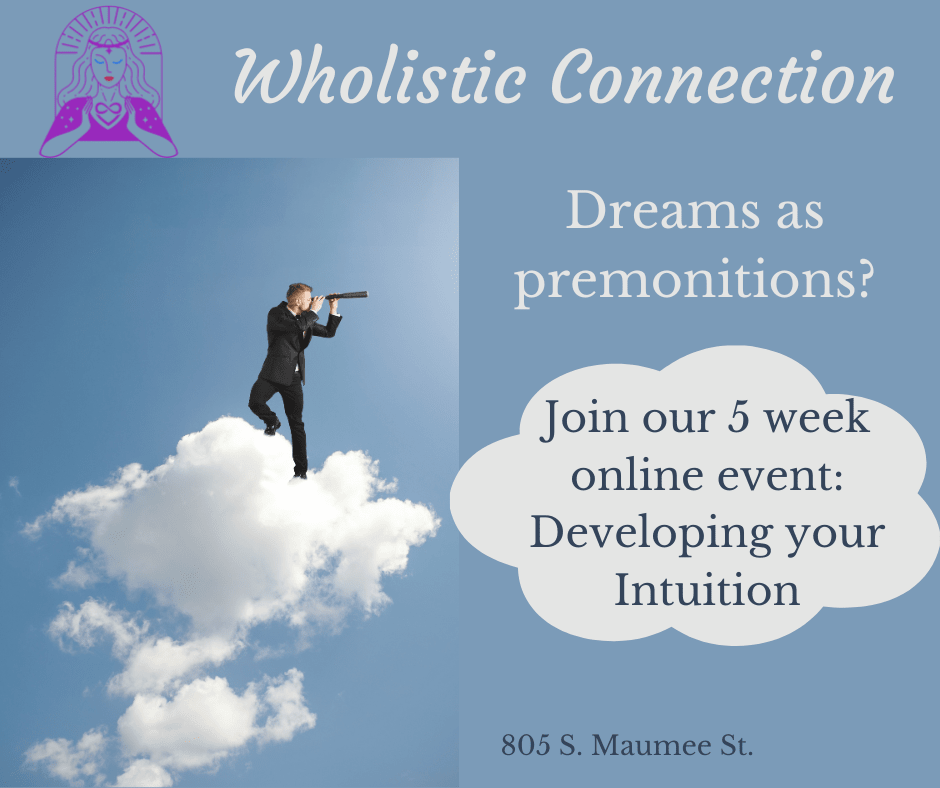 Wholistic Connection

Dreams as premonitions?

Join our 5 week online event: Developing your Intuition

805 S. Maumee St.